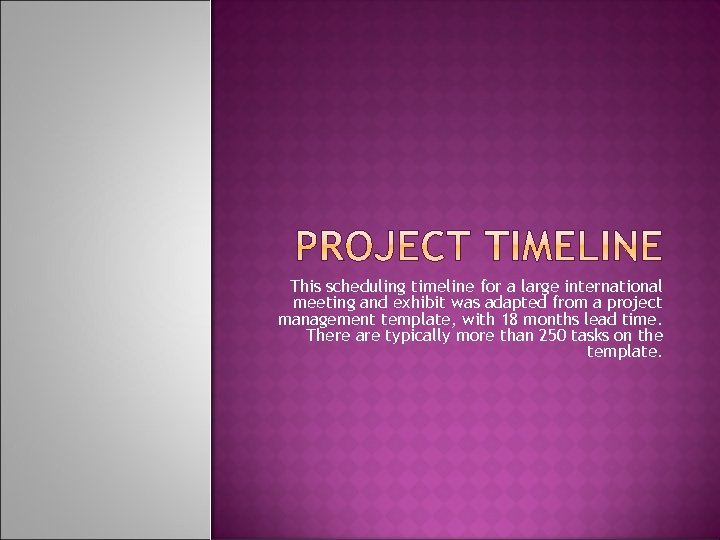 PROJECT TIMELINE

This scheduling timeline for a large international meeting and exhibit was adapted from a project management template, with 18 months lead time. There are typically more than 250 tasks on the template.